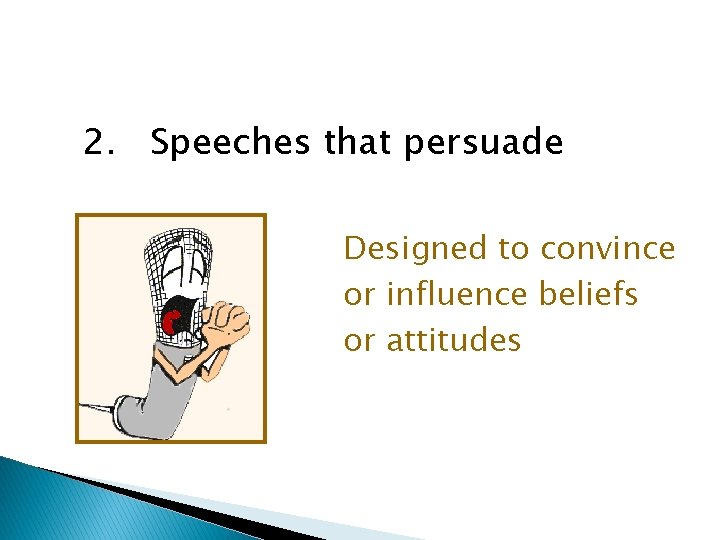 2. Speeches that persuade

Designed to convince or influence beliefs or attitudes